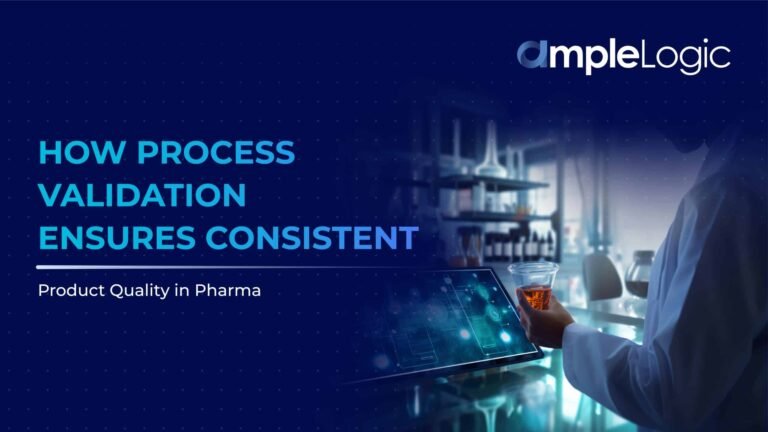 ampleLogic

HOW PROCESS VALIDATION ENSURES CONSISTENT

Product Quality in Pharma